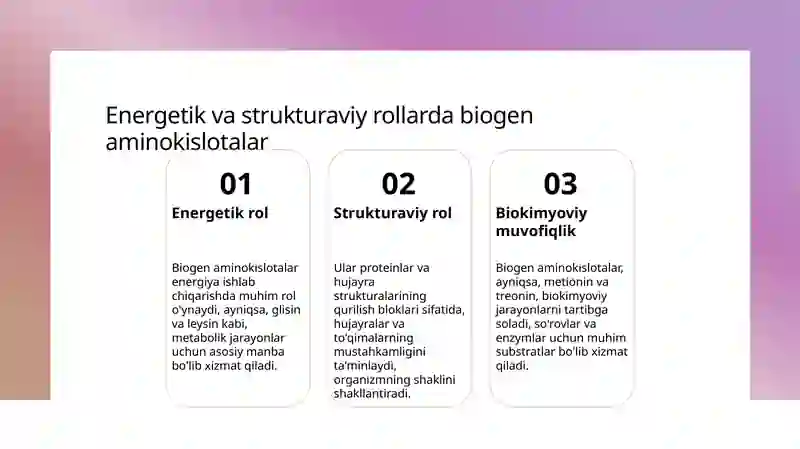 Energetik va strukturaviy rollarda biogen aminokislotalar

01
Energetik rol

Biogen aminokislotalar energiya ishlab chiqarishda muhim rol o'ynaydi, ayniqsa, glisin va leysin kabi, metabolik jarayonlar uchun asosiy manba bo'lib xizmat qiladi.

02
Strukturaviy rol

Ular proteinlar va hujayra strukturalarining qurilish bloklari sifatida, hujayralar va to'qimalarning mustahkamligini ta'minlaydi, organizmning shaklini shakllantiradi.

03
Biokimyoviy muvofiqlik

Biogen aminokislotalar, ayniqsa, metionin va treonin, biokimyoviy jarayonlarni tartibga soladi, so'rovlar va enzymlar uchun muhim substratlar bo'lib xizmat qiladi.